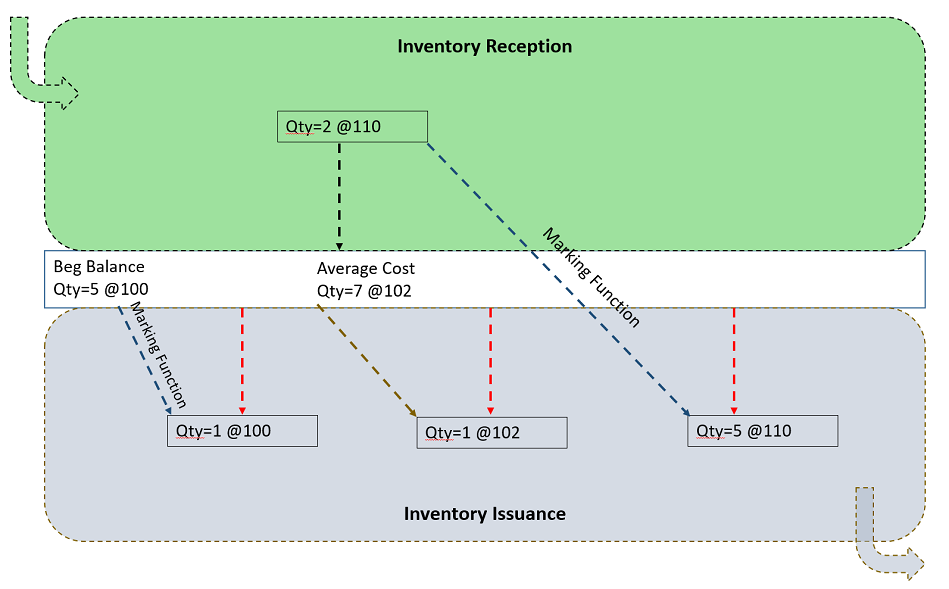 Inventory Reception

Qty=2 @110

Marking Function

Beg Balance
Qty=5 @100

Average Cost
Qty=7 @102

Marking Function

Qty=1 @100

Qty=1 @102

Qty=5 @110

Inventory Issuance